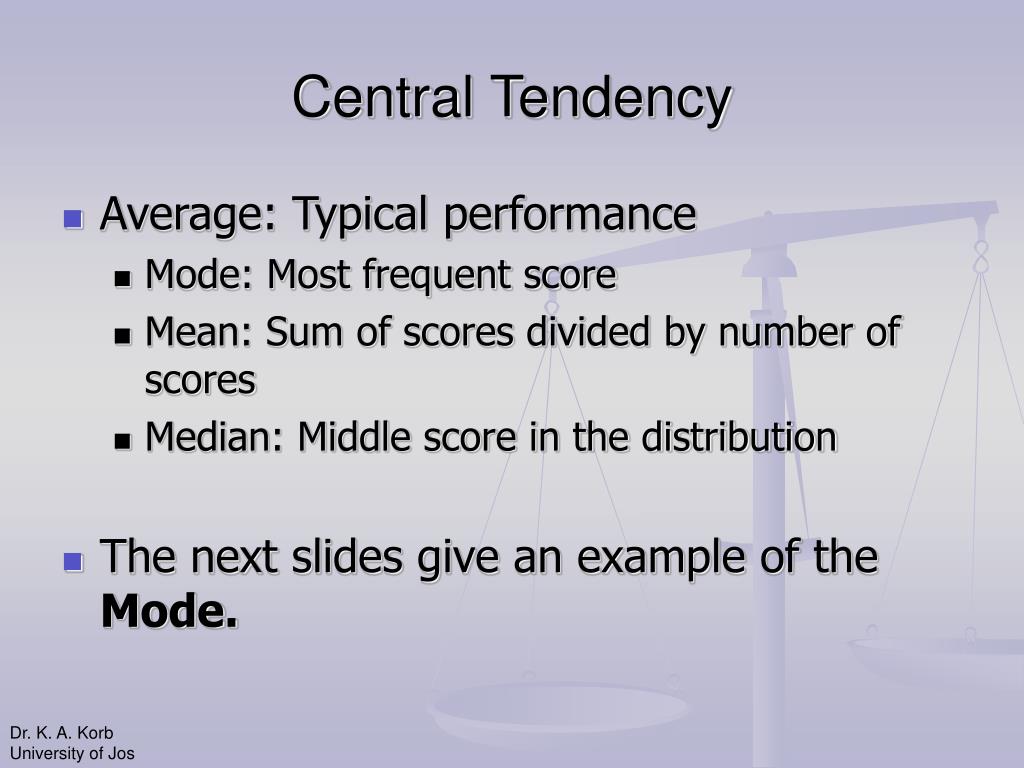 Central Tendency

Average: Typical performance
Mode: Most frequent score
Mean: Sum of scores divided by number of scores
Median: Middle score in the distribution

The next slides give an example of the **Mode.**

Dr. K. A. Korb
University of Jos